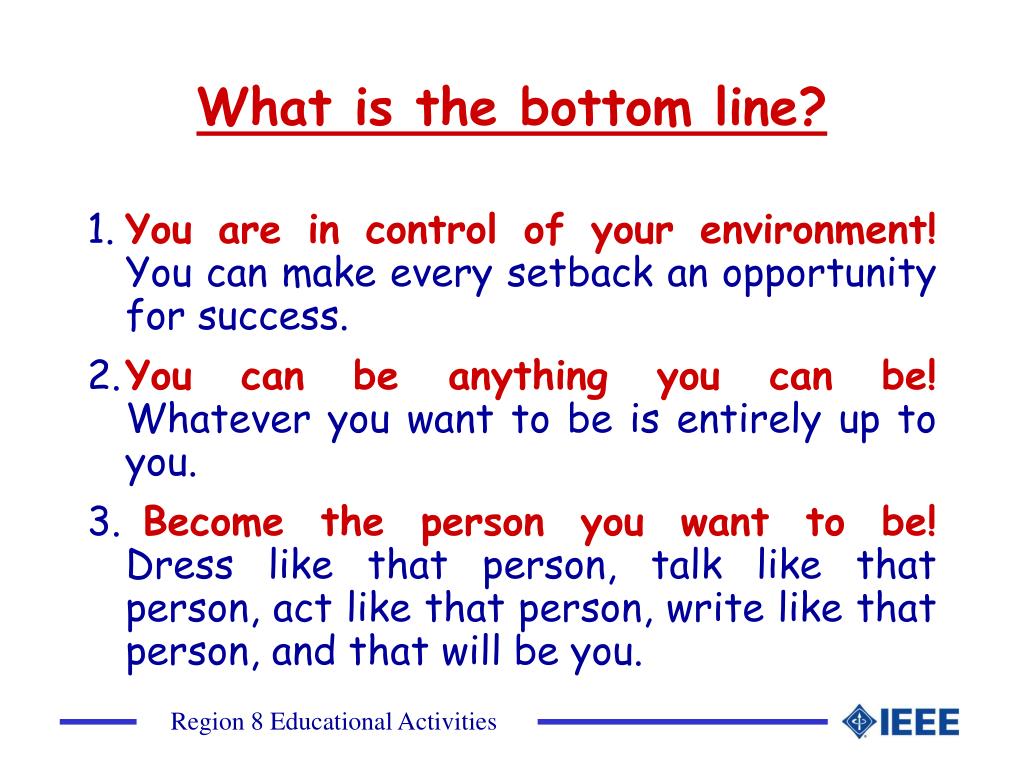 What is the bottom line?

1. You are in control of your environment! You can make every setback an opportunity for success.

2. You can be anything you can be! Whatever you want to be is entirely up to you.

3. Become the person you want to be! Dress like that person, talk like that person, act like that person, write like that person, and that will be you.

Region 8 Educational Activities

IEEE